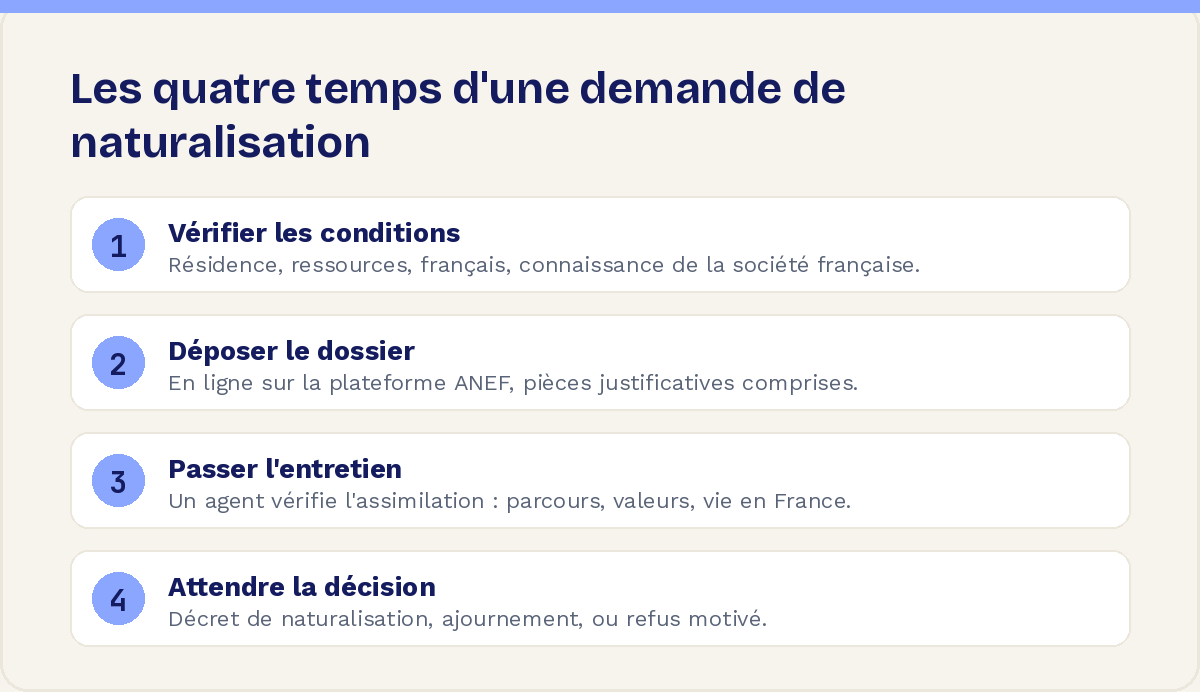 Les quatre temps d'une demande de naturalisation

1
Vérifier les conditions
Résidence, ressources, français, connaissance de la société française.

2
Déposer le dossier
En ligne sur la plateforme ANEF, pièces justificatives comprises.

3
Passer l'entretien
Un agent vérifie l'assimilation : parcours, valeurs, vie en France.

4
Attendre la décision
Décret de naturalisation, ajournement, ou refus motivé.